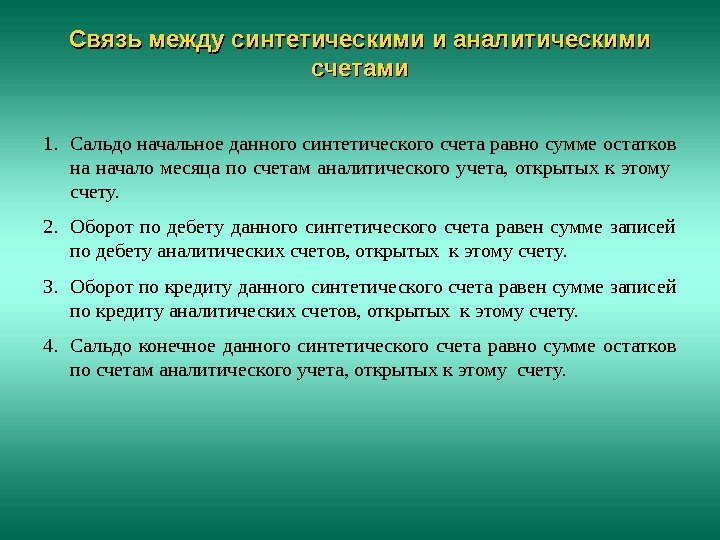 Связь между синтетическими и аналитическими счетами

1. Сальдо начальное данного синтетического счета равно сумме остатков на начало месяца по счетам аналитического учета, открытых к этому счету.

2. Оборот по дебету данного синтетического счета равен сумме записей по дебету аналитических счетов, открытых к этому счету.

3. Оборот по кредиту данного синтетического счета равен сумме записей по кредиту аналитических счетов, открытых к этому счету.

4. Сальдо конечное данного синтетического счета равно сумме остатков по счетам аналитического учета, открытых к этому счету.